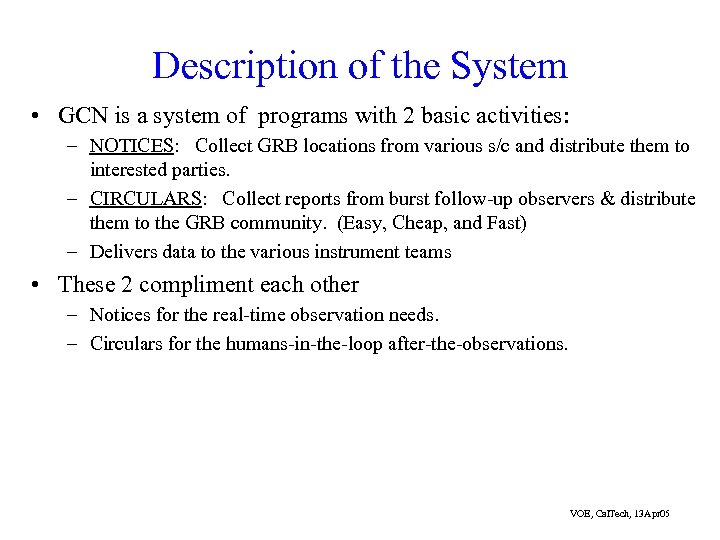 Description of the System

• GCN is a system of programs with 2 basic activities:
  – NOTICES: Collect GRB locations from various s/c and distribute them to interested parties.
  – CIRCULARS: Collect reports from burst follow-up observers & distribute them to the GRB community. (Easy, Cheap, and Fast)
  – Delivers data to the various instrument teams
• These 2 compliment each other
  – Notices for the real-time observation needs.
  – Circulars for the humans-in-the-loop after-the-observations.

VOE, CalTech, 13Apr05